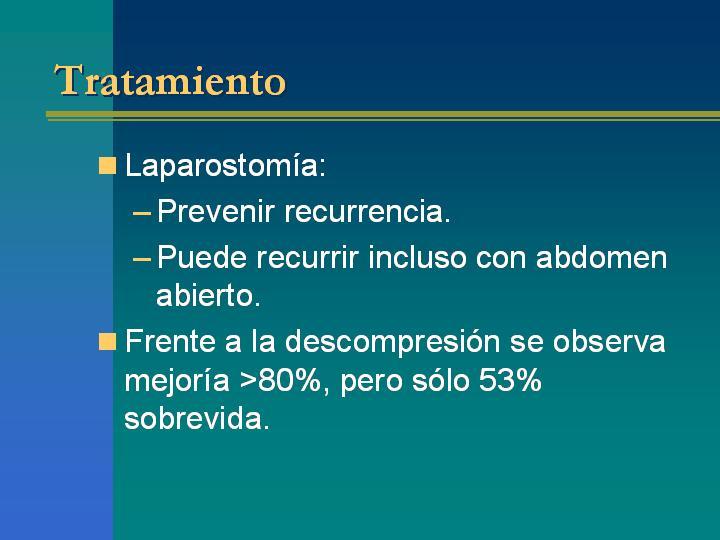 Tratamiento

Laparostomía:

– Prevenir recurrencia.

– Puede recurrir incluso con abdomen abierto.

Frente a la descompresión se observa mejoría >80%, pero sólo 53% sobrevida.